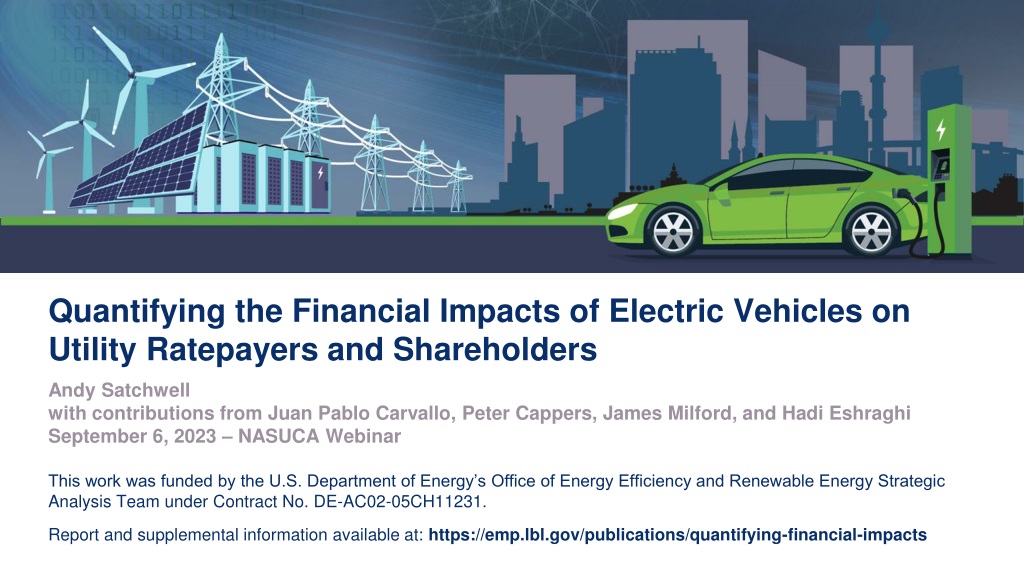 Quantifying the Financial Impacts of Electric Vehicles on Utility Ratepayers and Shareholders

Andy Satchwell
with contributions from Juan Pablo Carvallo, Peter Cappers, James Milford, and Hadi Eshraghi
September 6, 2023 – NASUCA Webinar

This work was funded by the U.S. Department of Energy's Office of Energy Efficiency and Renewable Energy Strategic Analysis Team under Contract No. DE-AC02-05CH11231.

Report and supplemental information available at: https://emp.lbl.gov/publications/quantifying-financial-impacts